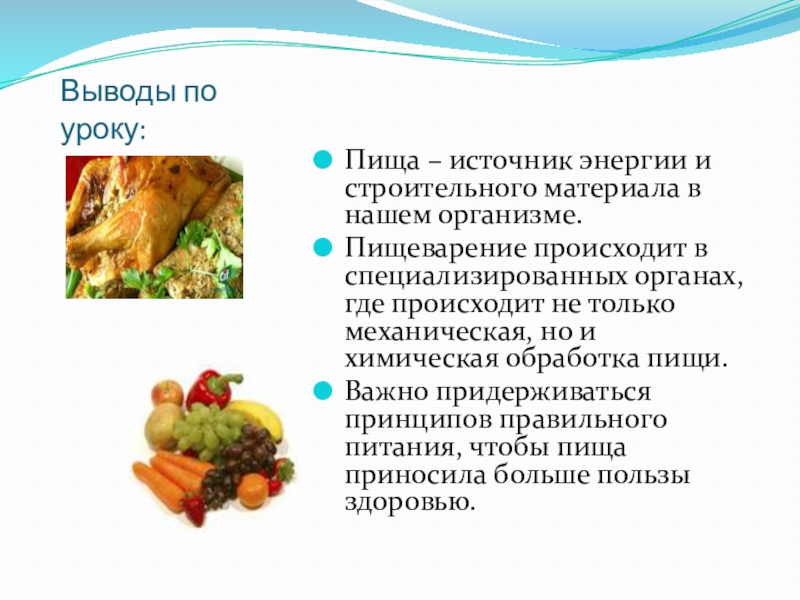 Выводы по уроку:

Пища – источник энергии и строительного материала в нашем организме.

Пищеварение происходит в специализированных органах, где происходит не только механическая, но и химическая обработка пищи.

Важно придерживаться принципов правильного питания, чтобы пища приносила больше пользы здоровью.